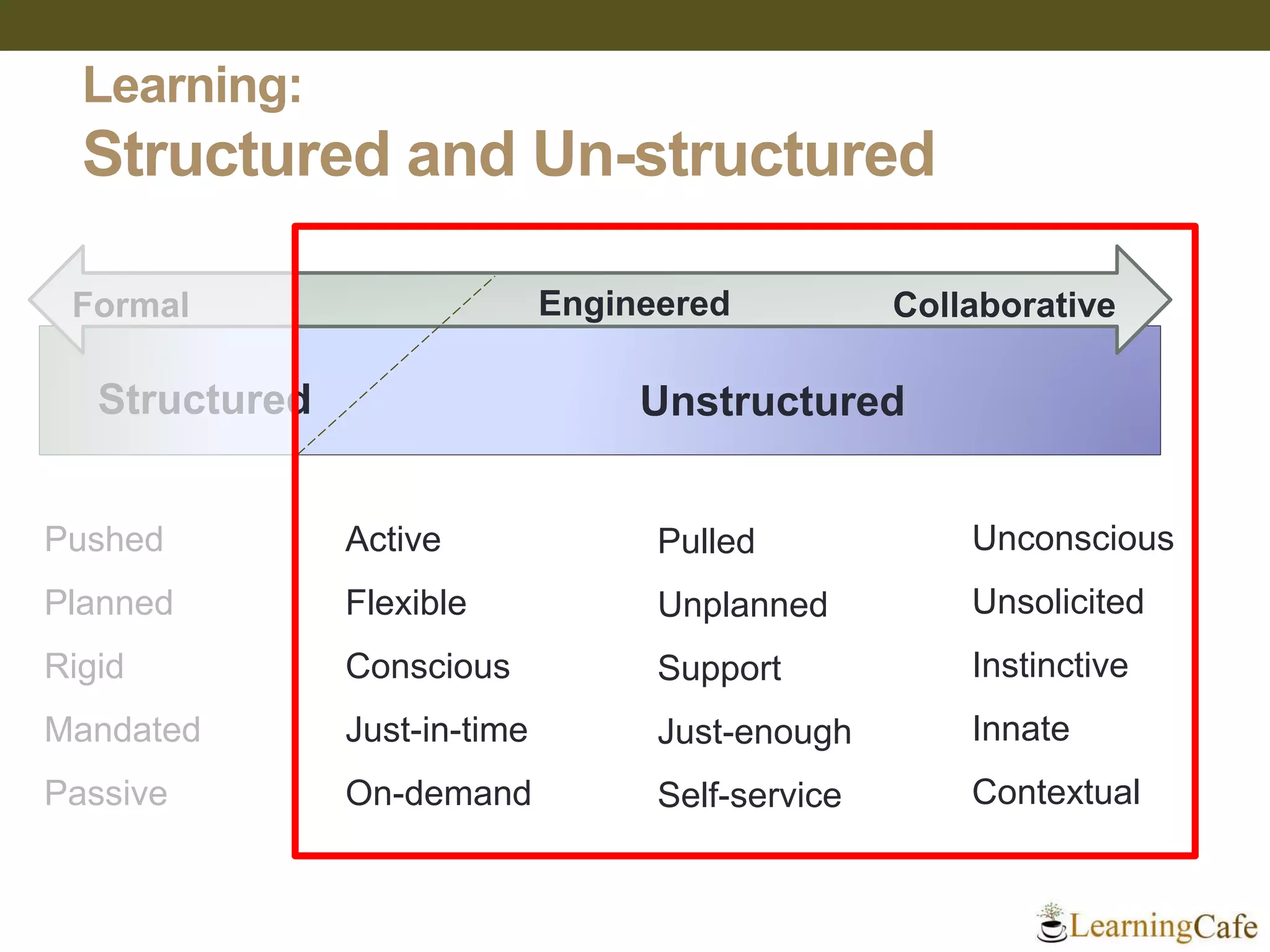 Learning:
Structured and Un-structured

Formal

Engineered

Collaborative

Structured

Unstructured

Pushed
Planned
Rigid
Mandated
Passive

Active
Flexible
Conscious
Just-in-time
On-demand

Pulled
Unplanned
Support
Just-enough
Self-service

Unconscious
Unsolicited
Instinctive
Innate
Contextual

LearningCafe